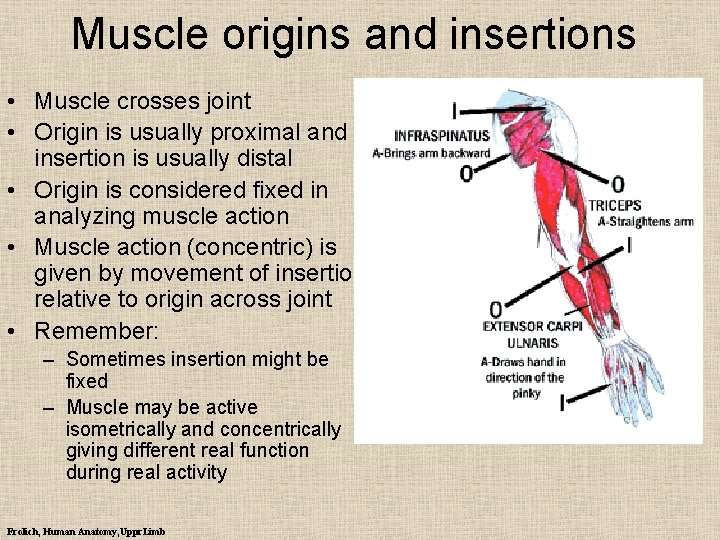 Muscle origins and insertions

• Muscle crosses joint
• Origin is usually proximal and insertion is usually distal
• Origin is considered fixed in analyzing muscle action
• Muscle action (concentric) is given by movement of insertio relative to origin across joint
• Remember:
– Sometimes insertion might be fixed
– Muscle may be active isometrically and concentrically giving different real function during real activity

I
INFRASPINATUS
A-Brings arm backward
O
O
TRICEPS
A-Straightens arm
I
O
EXTENSOR CARPI ULNARIS
A-Draws hand in direction of the pinky
I

Frolich, Human Anatomy, Uppr Limb